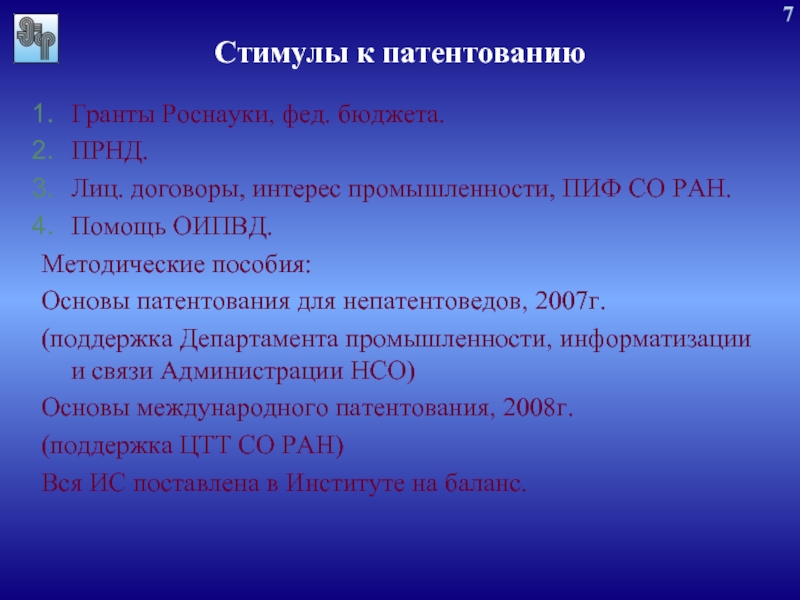 7

Стимулы к патентованию

1. Гранты Роснауки, фед. бюджета.
2. ПРНД.
3. Лиц. договоры, интерес промышленности, ПИФ СО РАН.
4. Помощь ОИПВД.

Методические пособия:

Основы патентования для непатентоведов, 2007г.

(поддержка Департамента промышленности, информатизации и связи Администрации НСО)

Основы международного патентования, 2008г.

(поддержка ЦТТ СО РАН)

Вся ИС поставлена в Институте на баланс.